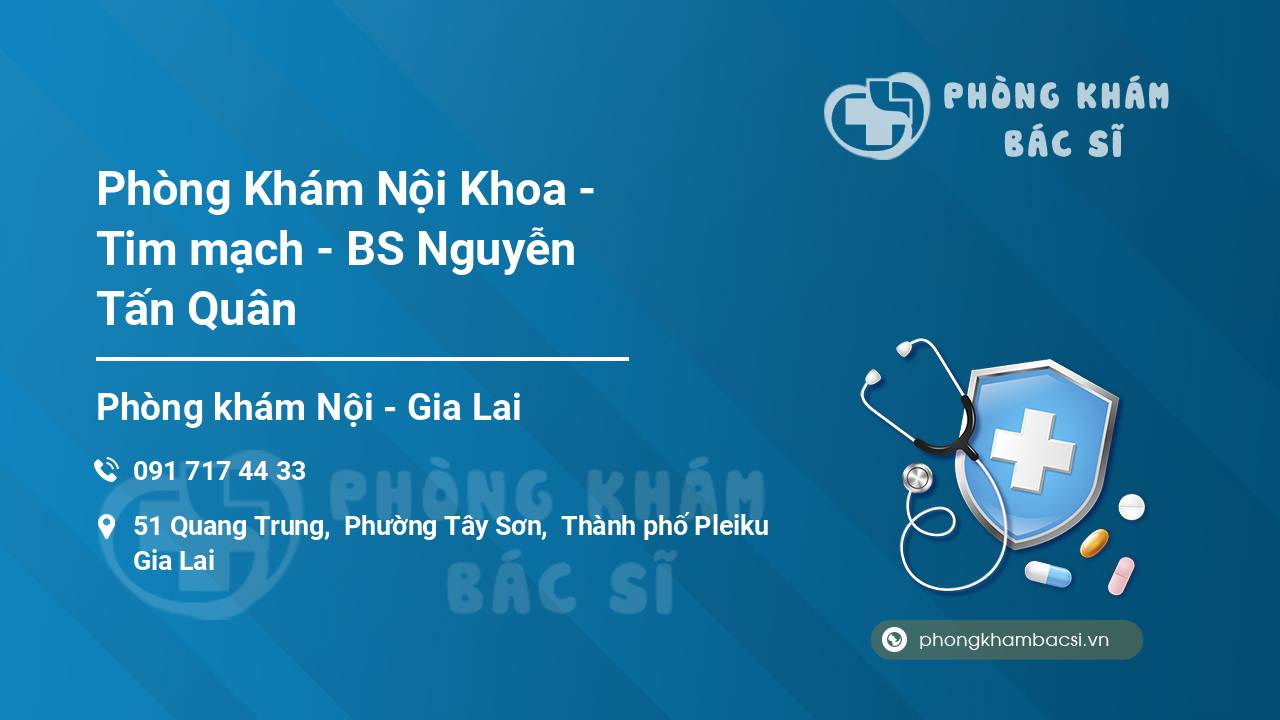 PHÒNG KHÁM BÁC SĨ

Phòng Khám Nội Khoa - Tim mạch - BS Nguyễn Tấn Quân

Phòng khám Nội - Gia Lai

091 717 44 33

51 Quang Trung, Phường Tây Sơn, Thành phố Pleiku Gia Lai

PHÒNG KHÁM BÁC SĨ

phongkhambacsi.vn